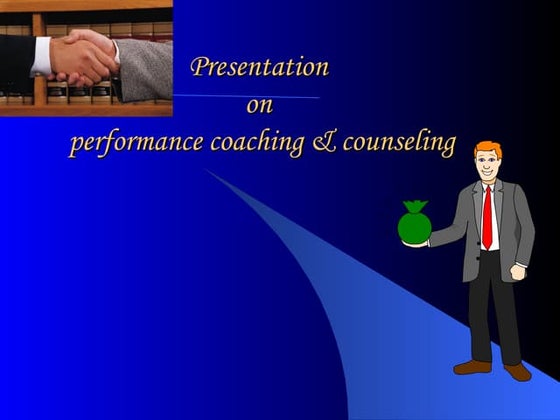 Presentation
on
performance coaching & counseling